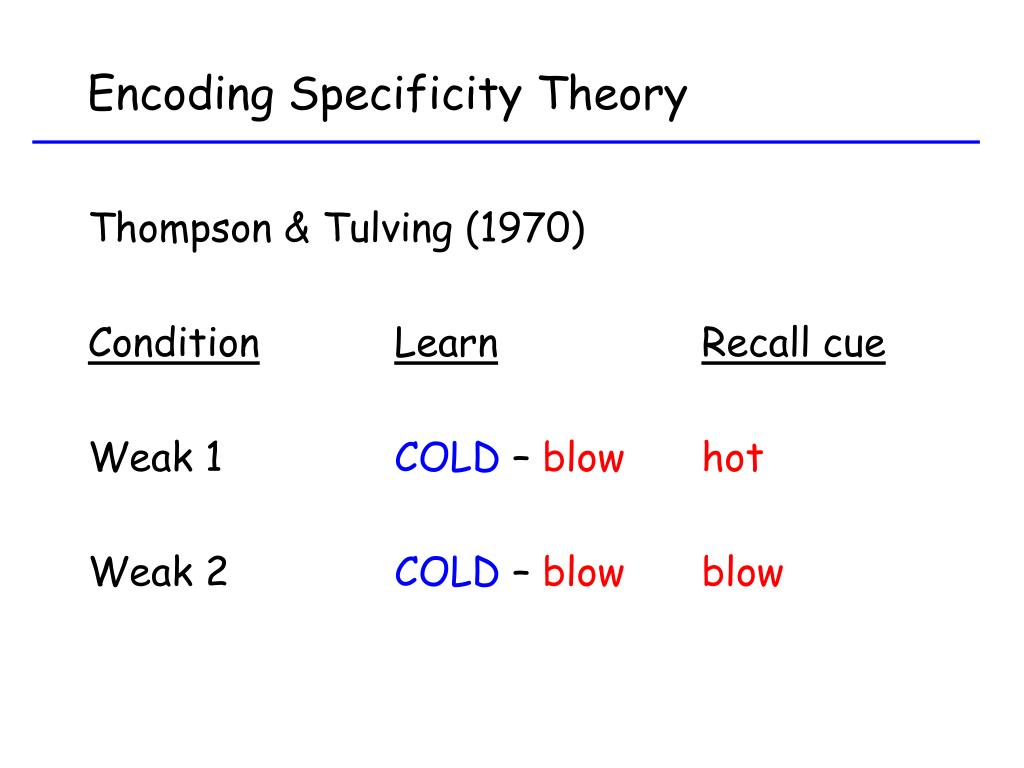 Encoding Specificity Theory

Thompson & Tulving (1970)

| Condition | Learn | Recall cue |
|---|---|---|
| Weak 1 | COLD – blow | hot |
| Weak 2 | COLD – blow | blow |